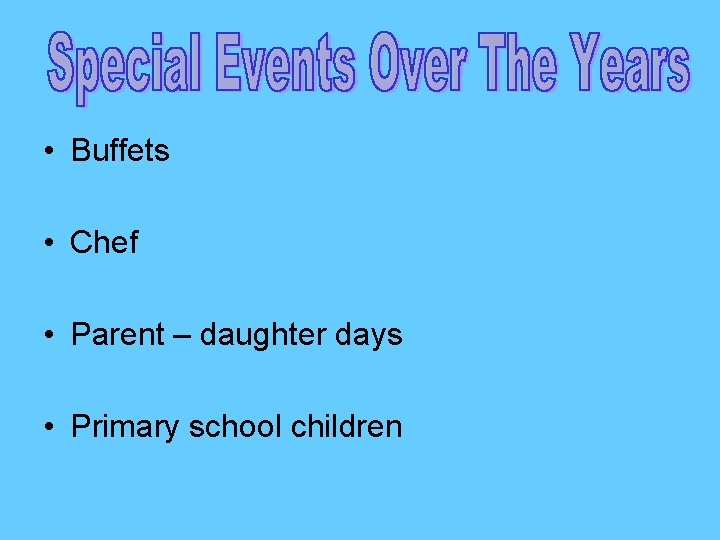 Special Events Over The Years

• Buffets

• Chef

• Parent – daughter days

• Primary school children